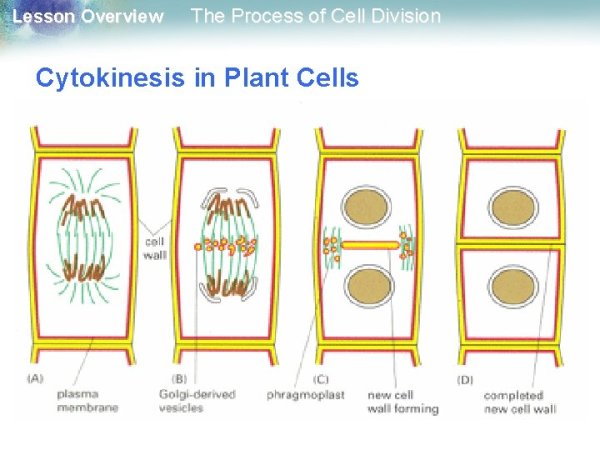 Lesson Overview The Process of Cell Division

Cytokinesis in Plant Cells

cell wall

(A)
plasma membrane

(B)
Golgi-derived vesicles

(C)
phragmoplast

new cell wall forming

(D)
completed new cell wall